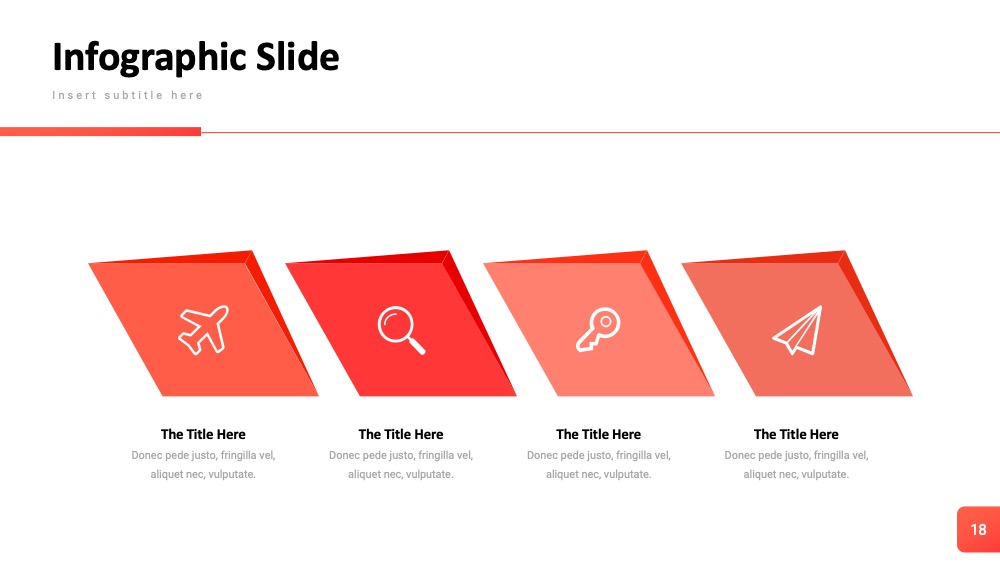 Infographic Slide

Insert subtitle here

The Title Here
Donec pede justo, fringilla vel, aliquet nec, vulputate.

The Title Here
Donec pede justo, fringilla vel, aliquet nec, vulputate.

The Title Here
Donec pede justo, fringilla vel, aliquet nec, vulputate.

The Title Here
Donec pede justo, fringilla vel, aliquet nec, vulputate.

18